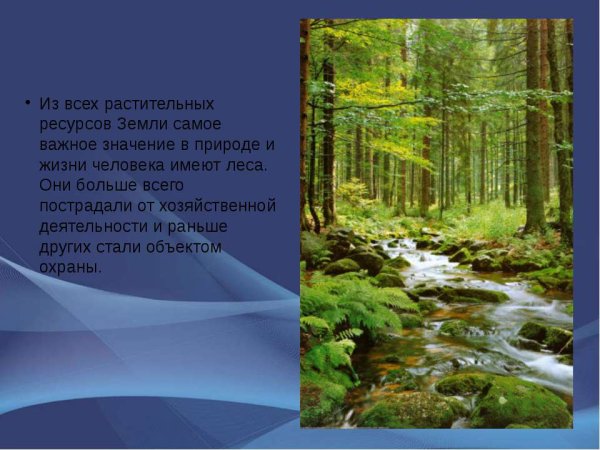 • Из всех растительных ресурсов Земли самое важное значение в природе и жизни человека имеют леса. Они больше всего пострадали от хозяйственной деятельности и раньше других стали объектом охраны.